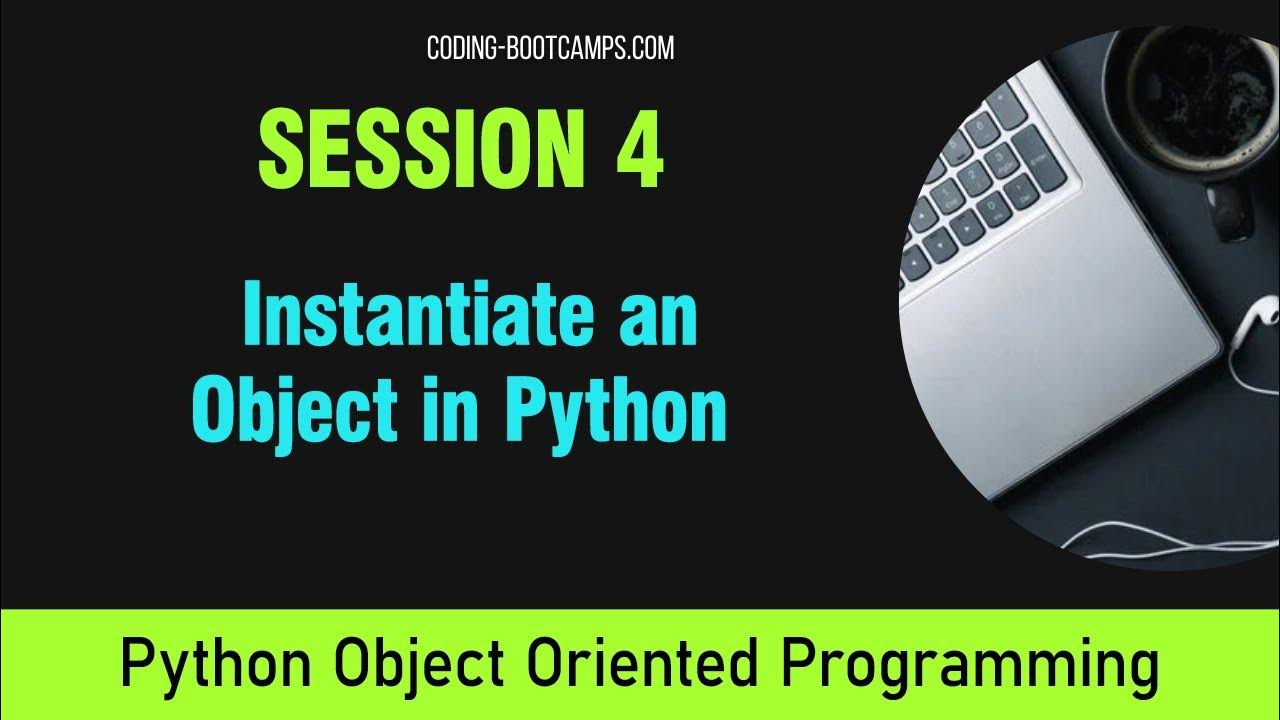 CODING-BOOTCAMPS.COM

SESSION 4

Instantiate an Object in Python

Python Object Oriented Programming